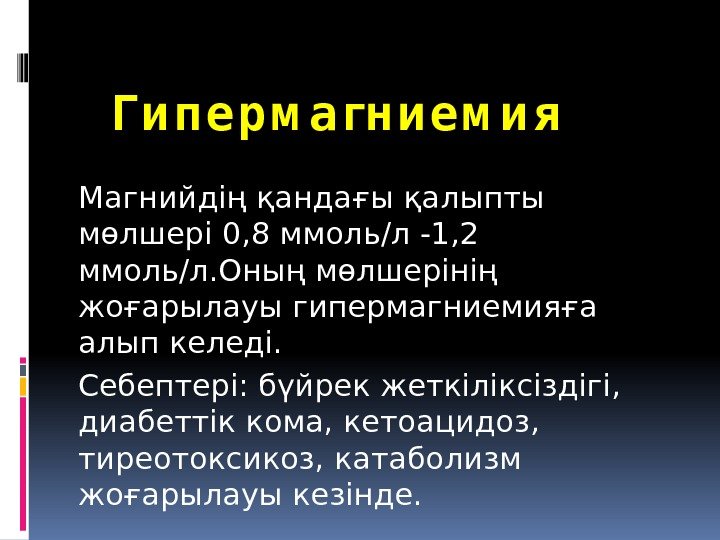 Гипермагниемия

Магнийдің қандағы қалыпты мөлшері 0,8 ммоль/л -1,2 ммоль/л.Оның мөлшерінің жоғарылауы гипермагниемияға алып келеді.

Себептері: бүйрек жеткіліксіздігі, диабеттік кома, кетоацидоз, тиреотоксикоз, катаболизм жоғарылауы кезінде.